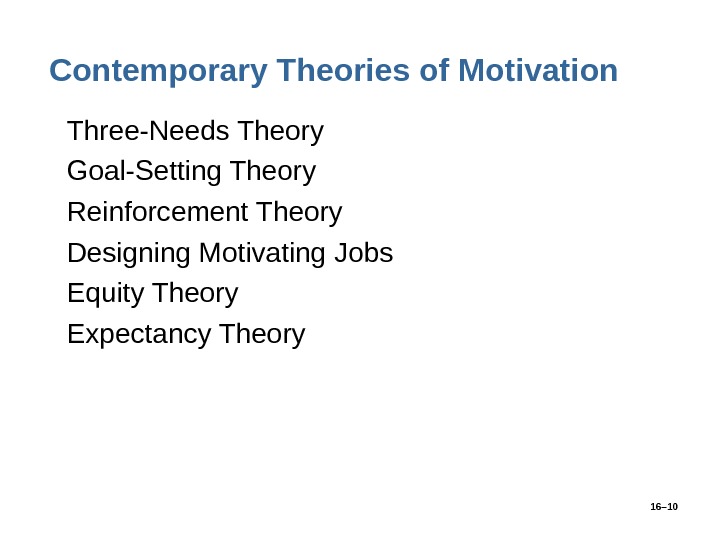 Contemporary Theories of Motivation

Three-Needs Theory

Goal-Setting Theory

Reinforcement Theory

Designing Motivating Jobs

Equity Theory

Expectancy Theory

16–10